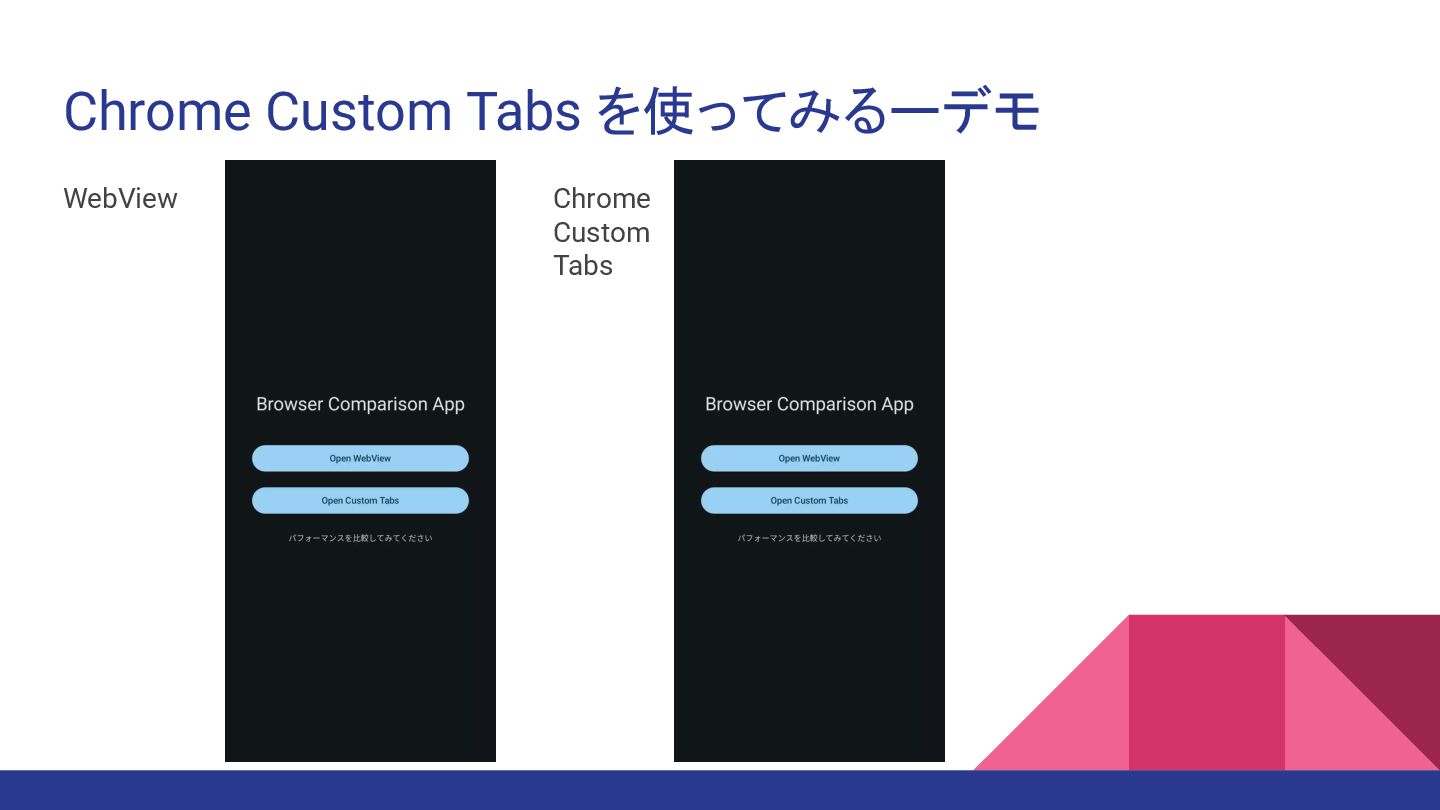 Chrome Custom Tabs を使ってみるーデモ

WebView

Browser Comparison App

Open WebView

Open Custom Tabs

パフォーマンスを比較してみてください

Chrome Custom Tabs

Browser Comparison App

Open WebView

Open Custom Tabs

パフォーマンスを比較してみてください